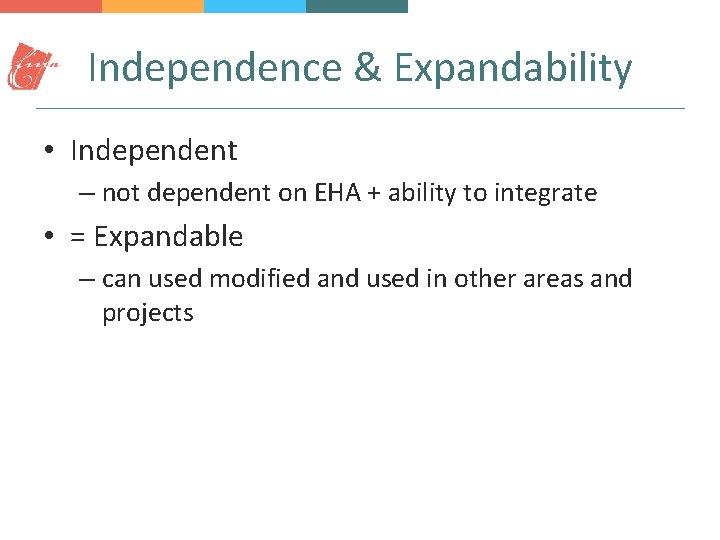 Independence & Expandability

• Independent
  – not dependent on EHA + ability to integrate
• = Expandable
  – can used modified and used in other areas and projects